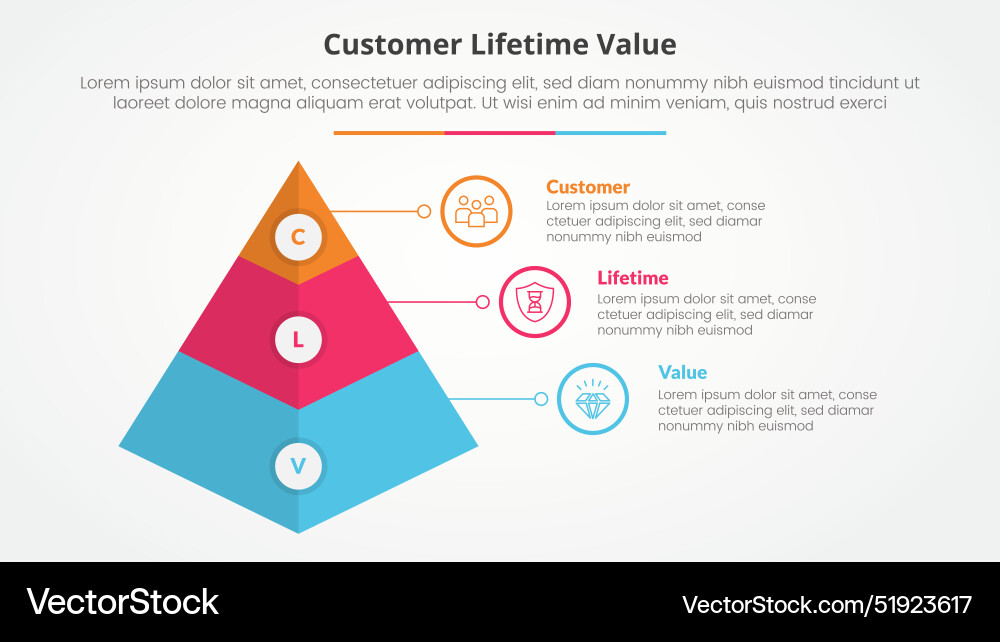 Customer Lifetime Value

Lorem ipsum dolor sit amet, consectetuer adipiscing elit, sed diam nonummy nibh euismod tincidunt ut laoreet dolore magna aliquam erat volutpat. Ut wisi enim ad minim veniam, quis nostrud exerci

C

L

V

Customer
Lorem ipsum dolor sit amet, conse ctetuer adipiscing elit, sed diamar nonummy nibh euismod

Lifetime
Lorem ipsum dolor sit amet, conse ctetuer adipiscing elit, sed diamar nonummy nibh euismod

Value
Lorem ipsum dolor sit amet, conse ctetuer adipiscing elit, sed diamar nonummy nibh euismod

VectorStock

VectorStock.com/51923617